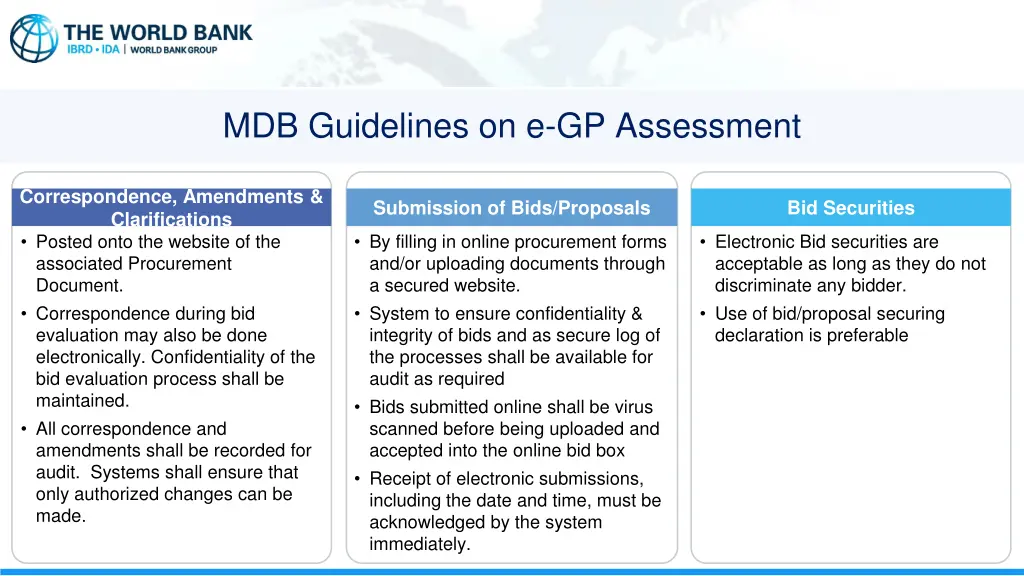 THE WORLD BANK
IBRD • IDA | WORLD BANK GROUP

MDB Guidelines on e-GP Assessment

Correspondence, Amendments & Clarifications

• Posted onto the website of the associated Procurement Document.

• Correspondence during bid evaluation may also be done electronically. Confidentiality of the bid evaluation process shall be maintained.

• All correspondence and amendments shall be recorded for audit. Systems shall ensure that only authorized changes can be made.

Submission of Bids/Proposals

• By filling in online procurement forms and/or uploading documents through a secured website.

• System to ensure confidentiality & integrity of bids and as secure log of the processes shall be available for audit as required

• Bids submitted online shall be virus scanned before being uploaded and accepted into the online bid box

• Receipt of electronic submissions, including the date and time, must be acknowledged by the system immediately.

Bid Securities

• Electronic Bid securities are acceptable as long as they do not discriminate any bidder.

• Use of bid/proposal securing declaration is preferable